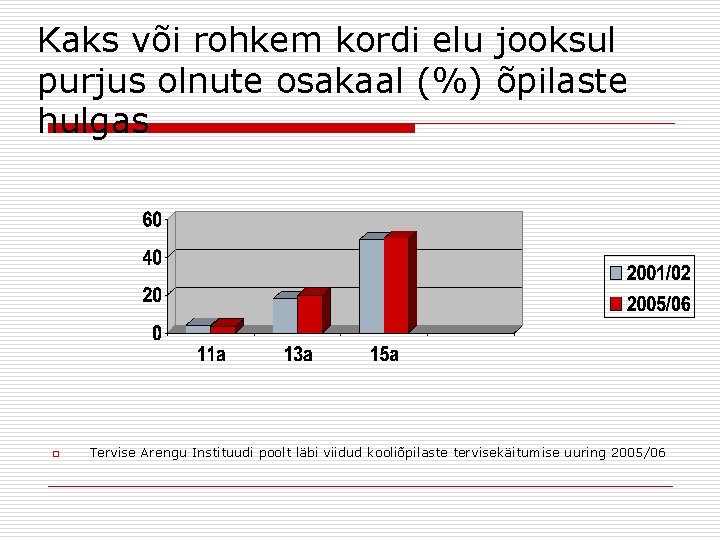 Kaks või rohkem kordi elu jooksul purjus olnute osakaal (%) õpilaste hulgas

60
40
20
0
11a
13a
15a

2001/02
2005/06

Tervise Arengu Instituudi poolt läbi viidud kooliõpilaste tervisekäitumise uuring 2005/06